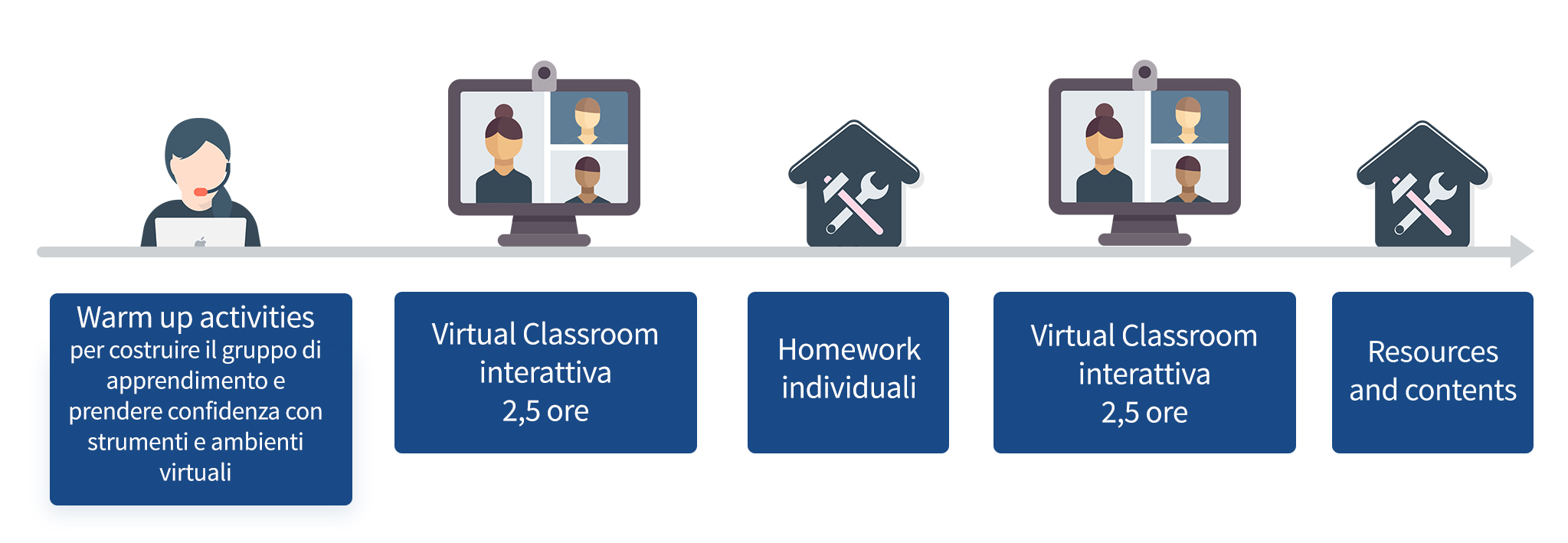 Warm up activities
per costruire il gruppo di apprendimento e prendere confidenza con strumenti e ambienti virtuali

Virtual Classroom
interattiva
2,5 ore

Homework
individuali

Virtual Classroom
interattiva
2,5 ore

Resources
and contents